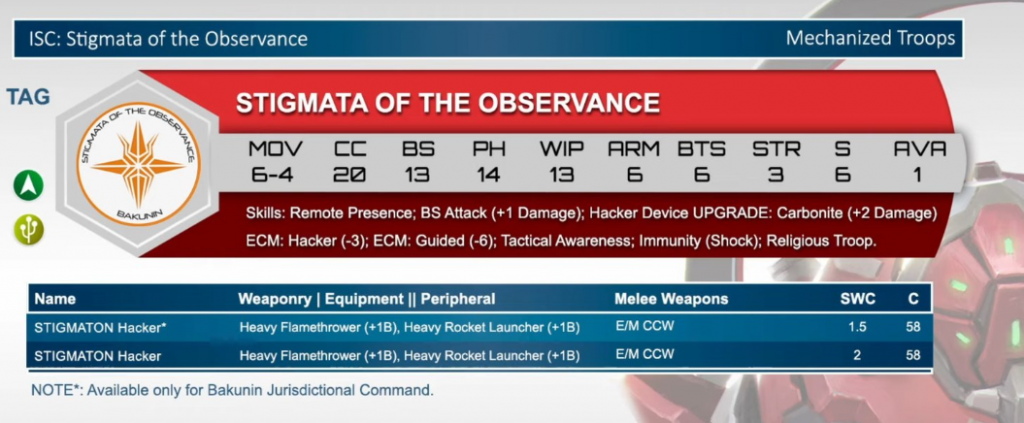 ISC: Stigmata of the Observance

Mechanized Troops

TAG

STIGMATA OF THE OBSERVANCE

BAKUNIN

STIGMATA OF THE OBSERVANCE

| MOV | CC | BS | PH | WIP | ARM | BTS | STR | S | AVA |
|---|---|---|---|---|---|---|---|---|---|
| 6-4 | 20 | 13 | 14 | 13 | 6 | 6 | 3 | 6 | 1 |

Skills: Remote Presence; BS Attack (+1 Damage); Hacker Device UPGRADE: Carbonite (+2 Damage) ECM: Hacker (-3); ECM: Guided (-6); Tactical Awareness; Immunity (Shock); Religious Troop.

| Name | Weaponry \| Equipment \|\| Peripheral | Melee Weapons | SWC | C |
|---|---|---|---|---|
| STIGMATON Hacker* | Heavy Flamethrower (+1B), Heavy Rocket Launcher (+1B) | E/M CCW | 1.5 | 58 |
| STIGMATON Hacker | Heavy Flamethrower (+1B), Heavy Rocket Launcher (+1B) | E/M CCW | 2 | 58 |

NOTE*: Available only for Bakunin Jurisdictional Command.